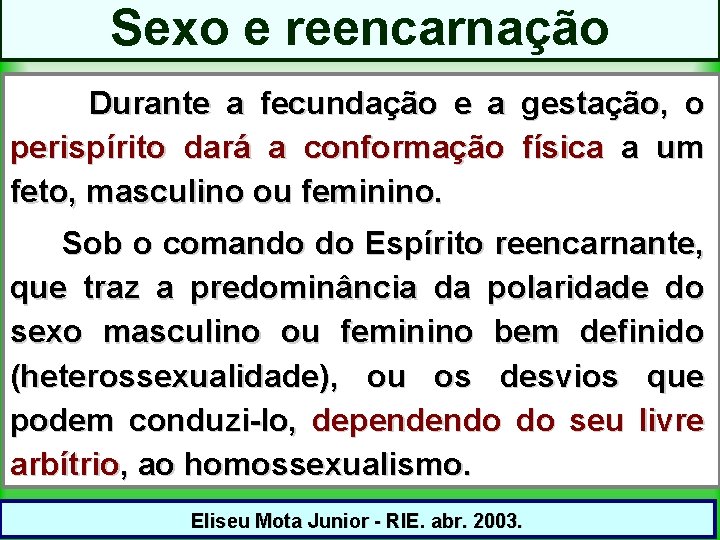 Sexo e reencarnação

Durante a fecundação e a gestação, o perispírito dará a conformação física a um feto, masculino ou feminino.

Sob o comando do Espírito reencarnante, que traz a predominância da polaridade do sexo masculino ou feminino bem definido (heterossexualidade), ou os desvios que podem conduzi-lo, dependendo do seu livre arbítrio, ao homossexualismo.

Eliseu Mota Junior - RIE. abr. 2003.